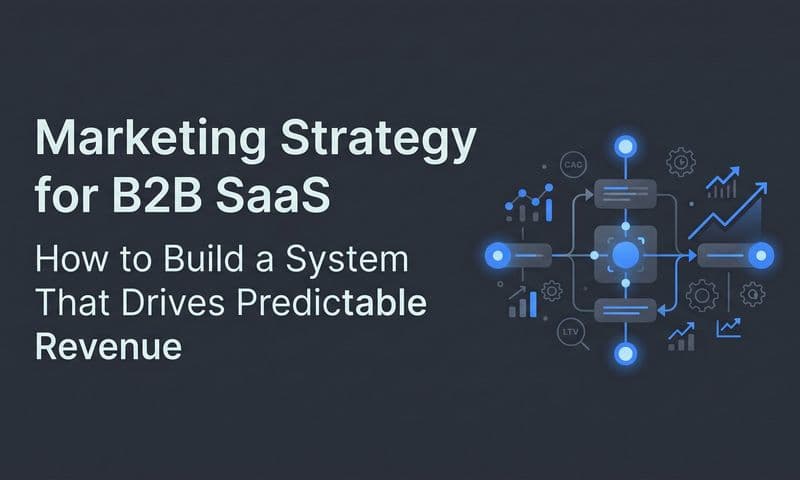 Marketing Strategy for B2B SaaS

How to Build a System That Drives Predictable Revenue

CAC

LTV